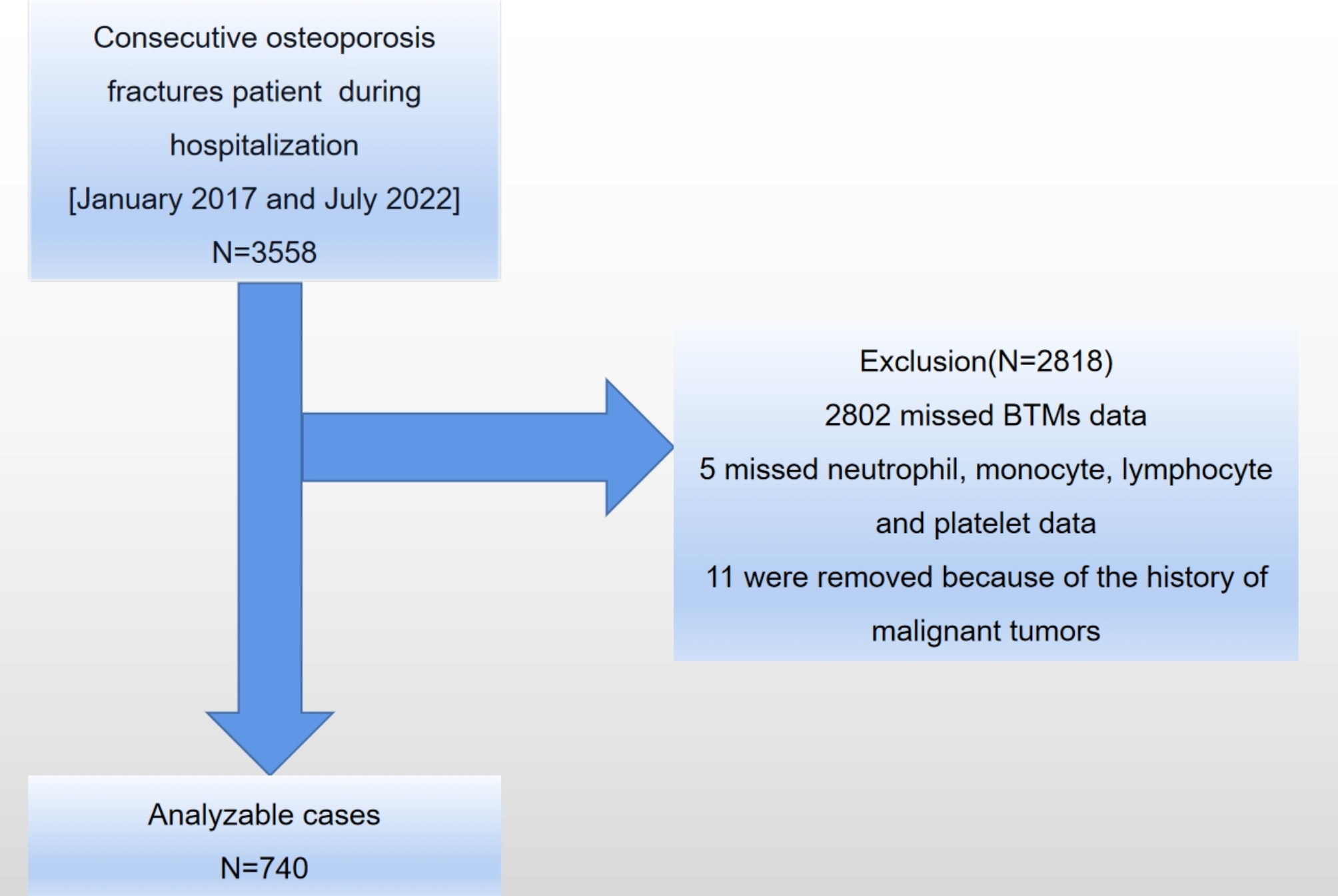 Consecutive osteoporosis fractures patient during hospitalization
[January 2017 and July 2022]
N=3558

Exclusion(N=2818)
2802 missed BTMs data
5 missed neutrophil, monocyte, lymphocyte and platelet data
11 were removed because of the history of malignant tumors

Analyzable cases
N=740